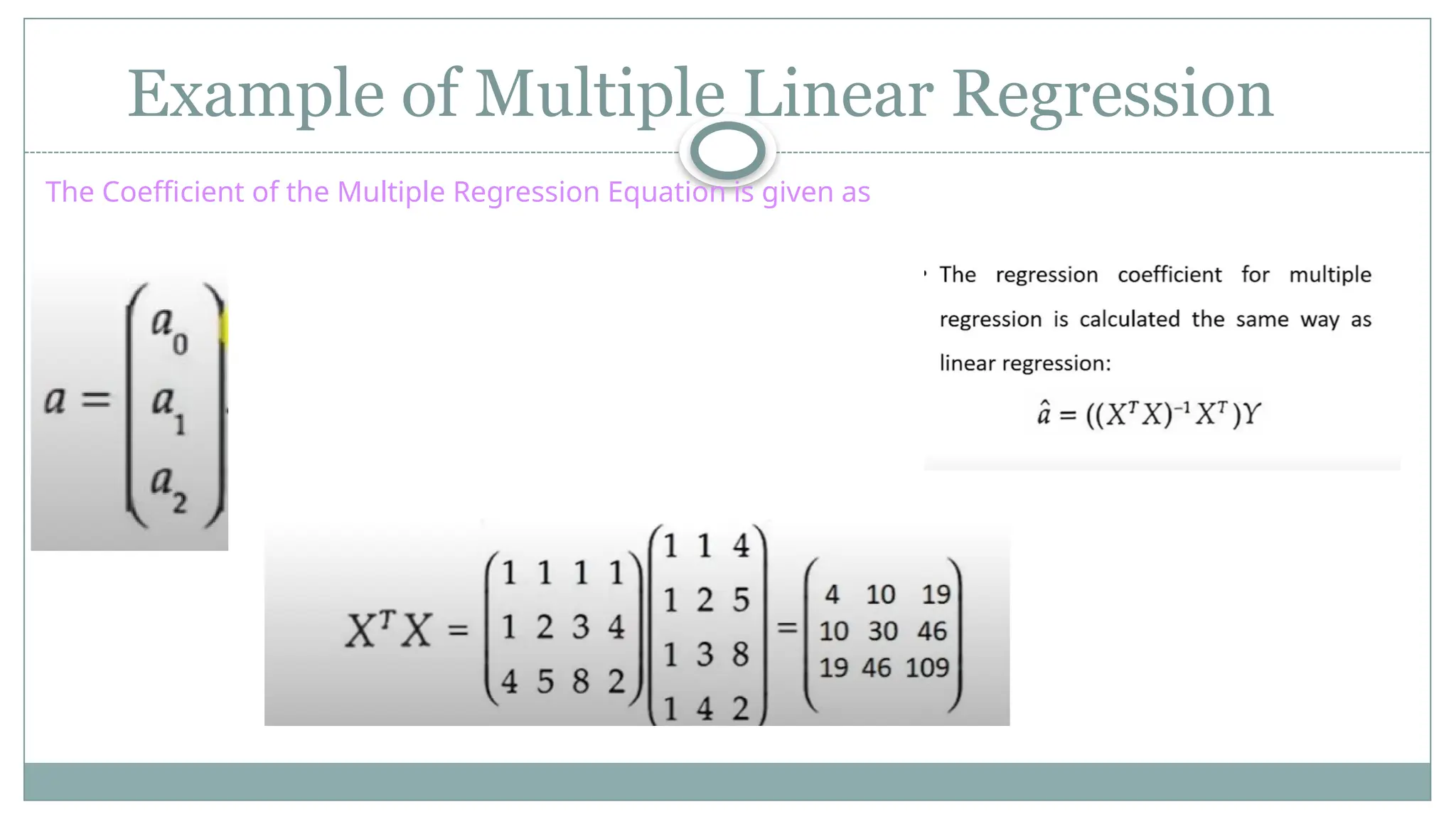 Example of Multiple Linear Regression

The Coefficient of the Multiple Regression Equation is given as

$a = \begin{pmatrix} a_0 \\ a_1 \\ a_2 \end{pmatrix}$

The regression coefficient for multiple regression is calculated the same way as linear regression:

$\hat{a} = ((X^T X)^{-1} X^T)Y$

$X^T X = \begin{pmatrix} 1 & 1 & 1 & 1 \\ 1 & 2 & 3 & 4 \\ 4 & 5 & 8 & 2 \end{pmatrix} \begin{pmatrix} 1 & 1 & 4 \\ 1 & 2 & 5 \\ 1 & 3 & 8 \\ 1 & 4 & 2 \end{pmatrix} = \begin{pmatrix} 4 & 10 & 19 \\ 10 & 30 & 46 \\ 19 & 46 & 109 \end{pmatrix}$